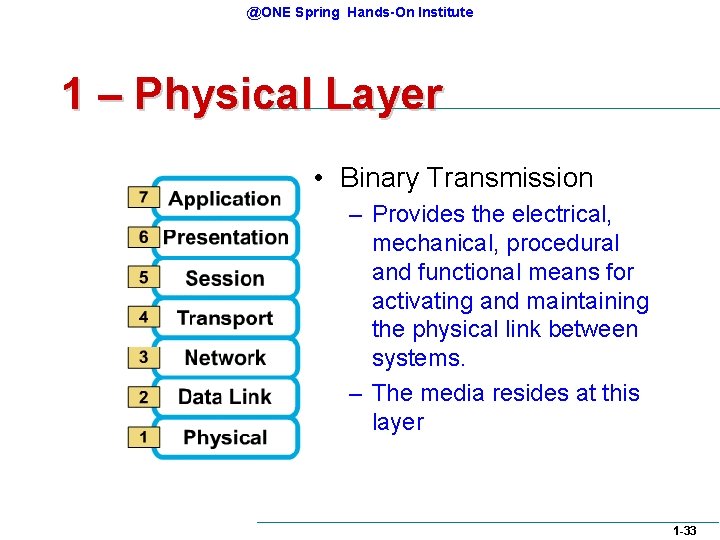 @ONE Spring Hands-On Institute

1 – Physical Layer

7 Application
6 Presentation
5 Session
4 Transport
3 Network
2 Data Link
1 Physical

• Binary Transmission
– Provides the electrical, mechanical, procedural and functional means for activating and maintaining the physical link between systems.
– The media resides at this layer

1-33